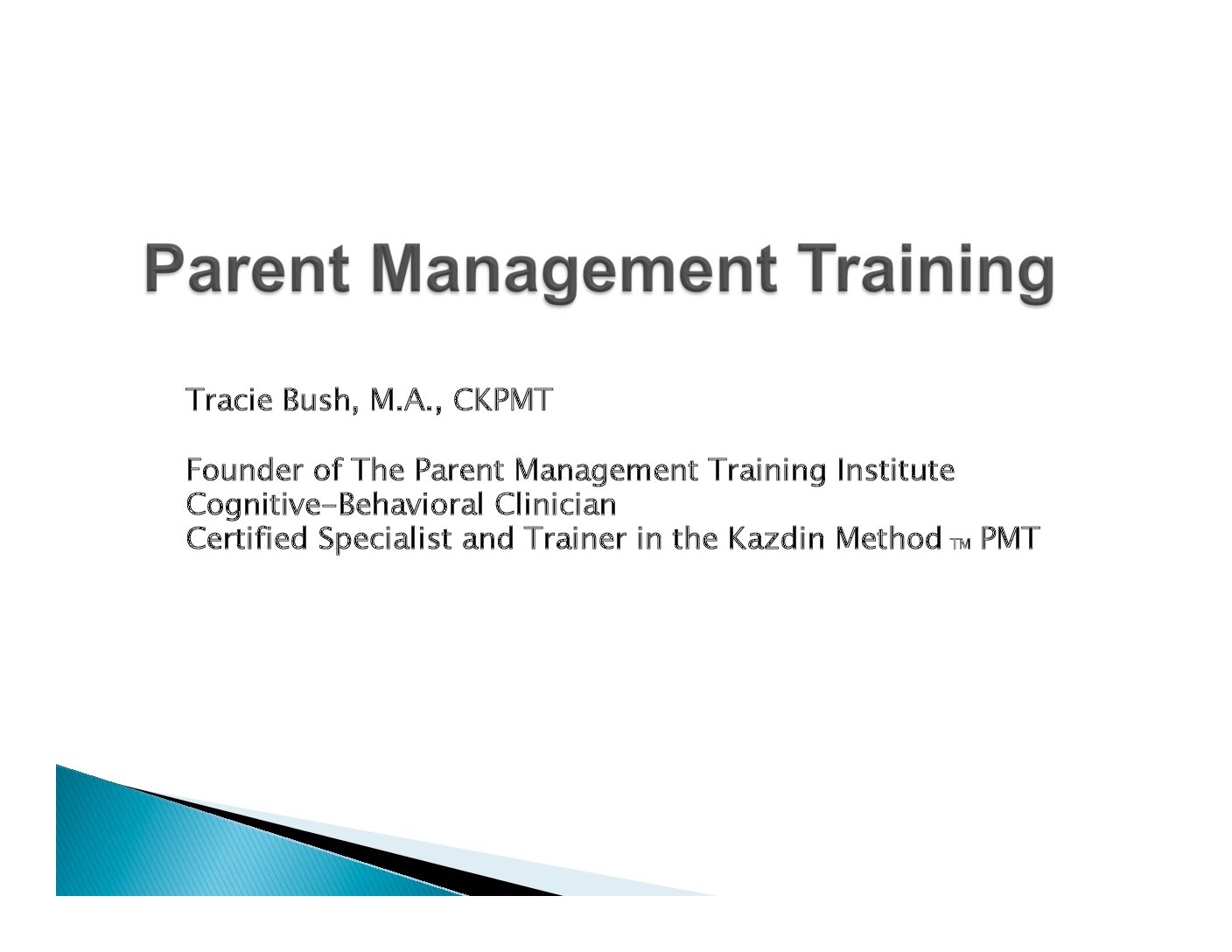 Parent Management Training

Tracie Bush, M.A., CKPMT

Founder of The Parent Management Training Institute
Cognitive-Behavioral Clinician
Certified Specialist and Trainer in the Kazdin Method TM PMT